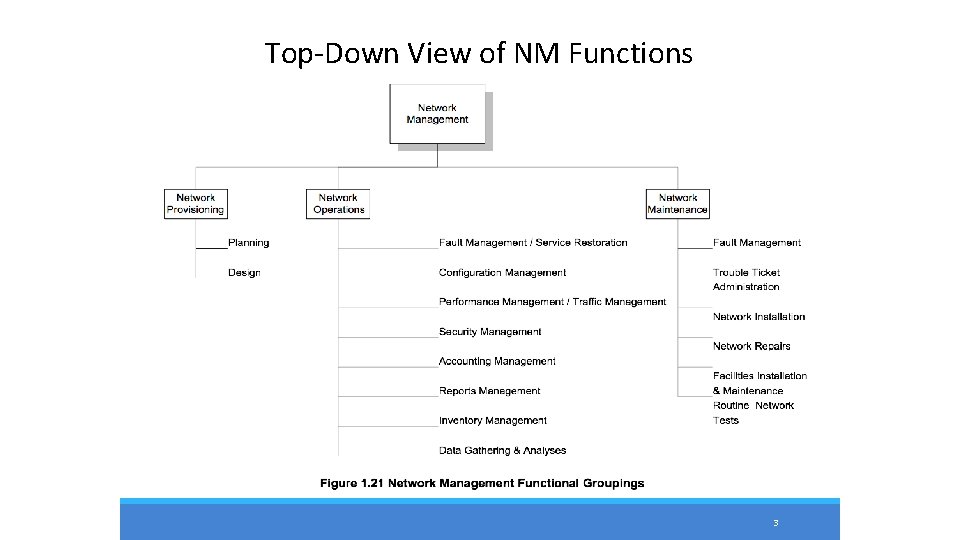 Top-Down View of NM Functions

Network Management

Network Provisioning

Network Operations

Network Maintenance

Planning

Design

Fault Management / Service Restoration

Configuration Management

Performance Management / Traffic Management

Security Management

Accounting Management

Reports Management

Inventory Management

Data Gathering & Analyses

Fault Management

Trouble Ticket Administration

Network Installation

Network Repairs

Facilities Installation & Maintenance

Routine Network Tests

Figure 1.21 Network Management Functional Groupings

3